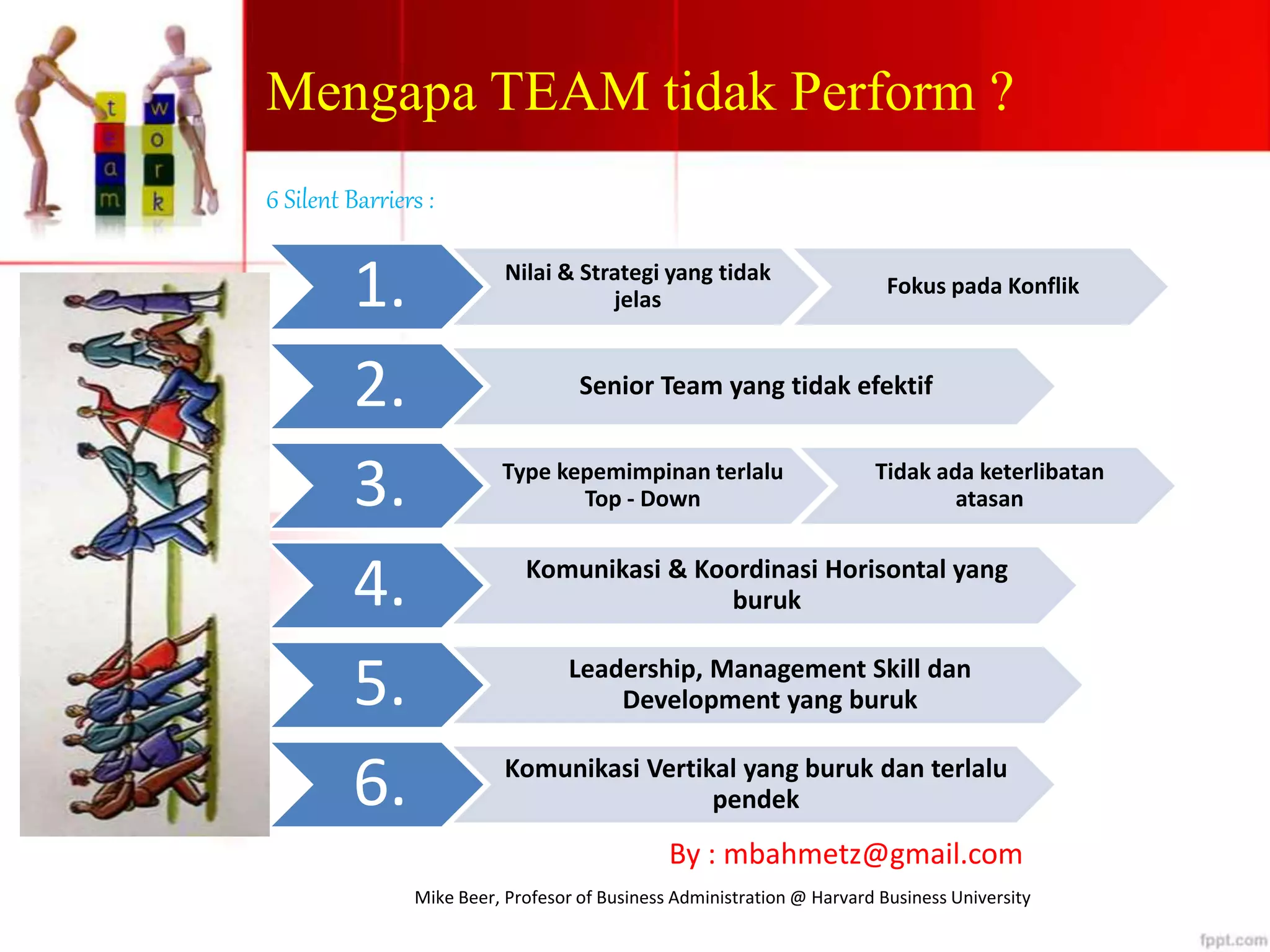 t
e
a
m

w
o
r
k

Mengapa TEAM tidak Perform ?

6 Silent Barriers :

1. Nilai & Strategi yang tidak jelas
Fokus pada Konflik

2. Senior Team yang tidak efektif

3. Type kepemimpinan terlalu Top - Down
Tidak ada keterlibatan atasan

4. Komunikasi & Koordinasi Horisontal yang buruk

5. Leadership, Management Skill dan Development yang buruk

6. Komunikasi Vertikal yang buruk dan terlalu pendek

By : mbahmetz@gmail.com

Mike Beer, Profesor of Business Administration @ Harvard Business University

fppt.com